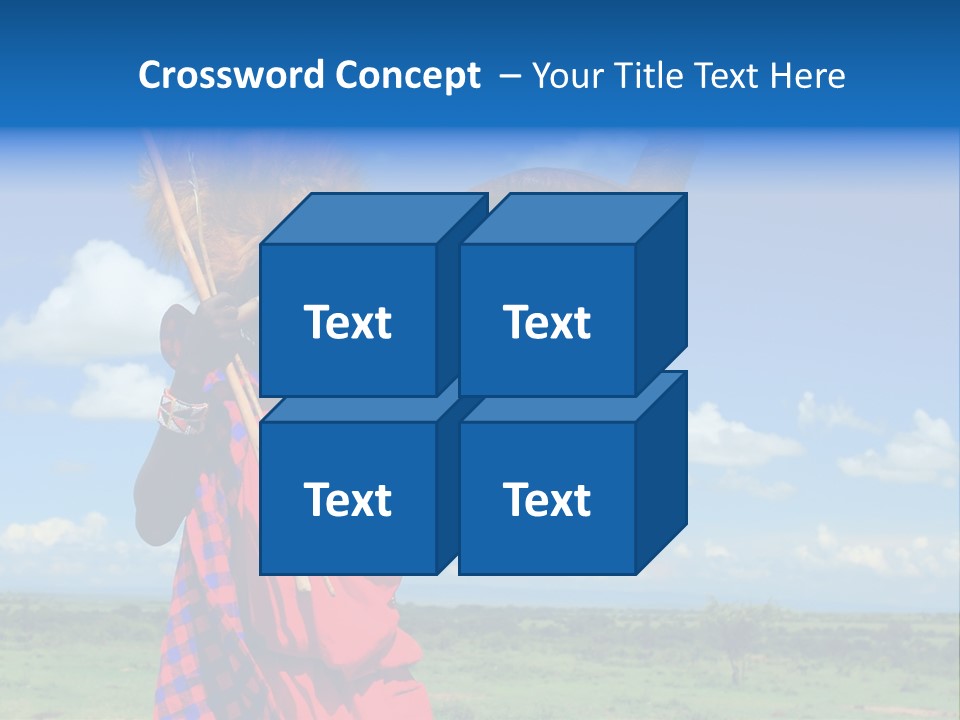 Crossword Concept – Your Title Text Here

Text

Text

Text

Text